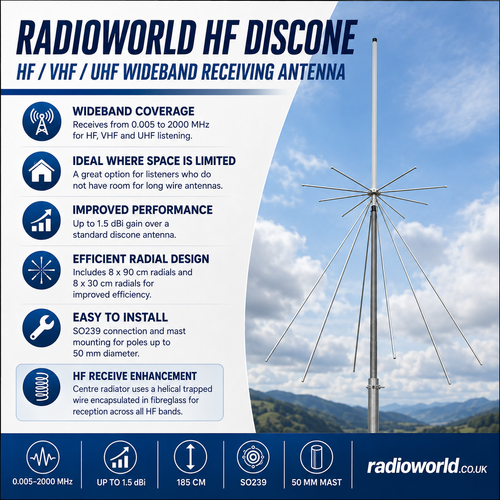 RADIOWORLD HF DISCONE
HF / VHF / UHF WIDEBAND RECEIVING ANTENNA

WIDEBAND COVERAGE
Receives from 0.005 to 2000 MHz for HF, VHF and UHF listening.

IDEAL WHERE SPACE IS LIMITED
A great option for listeners who do not have room for long wire antennas.

IMPROVED PERFORMANCE
Up to 1.5 dBi gain over a standard discone antenna.

EFFICIENT RADIAL DESIGN
Includes 8 x 90 cm radials and 8 x 30 cm radials for improved efficiency.

EASY TO INSTALL
SO239 connection and mast mounting for poles up to 50 mm diameter.

HF RECEIVE ENHANCEMENT
Centre radiator uses a helical trapped wire encapsulated in fibreglass for reception across all HF bands.

0.005–2000 MHz
UP TO 1.5 dBi
185 CM
SO239
50 MM MAST
radioworld.co.uk